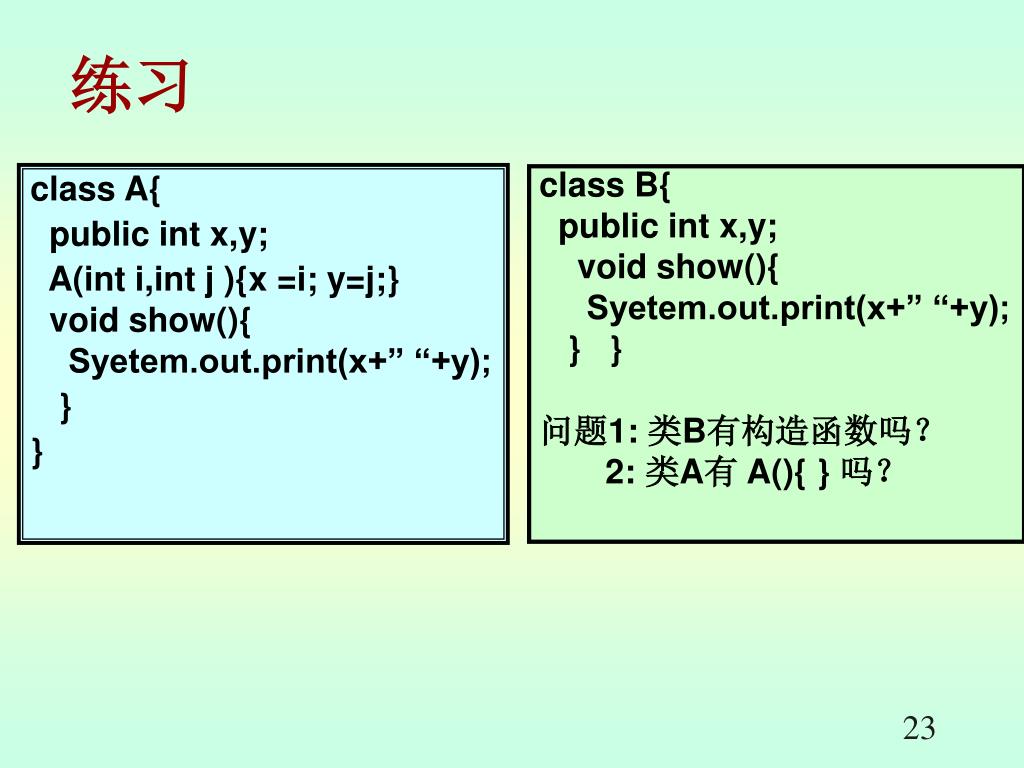 练习

class A{
public int x,y;
A(int i,int j ){x =i; y=j;}
void show(){
Syetem.out.print(x+” “+y);
}
}

class B{
public int x,y;
void show(){
Syetem.out.print(x+” “+y);
} }

问题1: 类B有构造函数吗？
2: 类A有 A(){ } 吗？

23